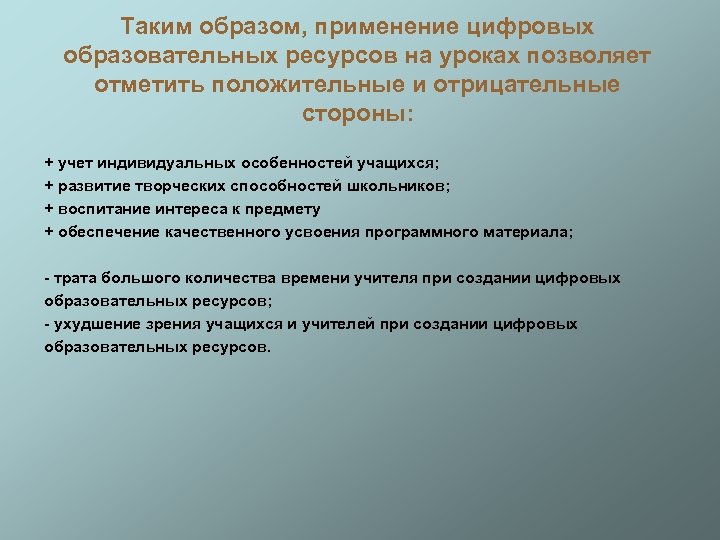 Таким образом, применение цифровых образовательных ресурсов на уроках позволяет отметить положительные и отрицательные стороны:

+ учет индивидуальных особенностей учащихся;
+ развитие творческих способностей школьников;
+ воспитание интереса к предмету
+ обеспечение качественного усвоения программного материала;

- трата большого количества времени учителя при создании цифровых образовательных ресурсов;
- ухудшение зрения учащихся и учителей при создании цифровых образовательных ресурсов.